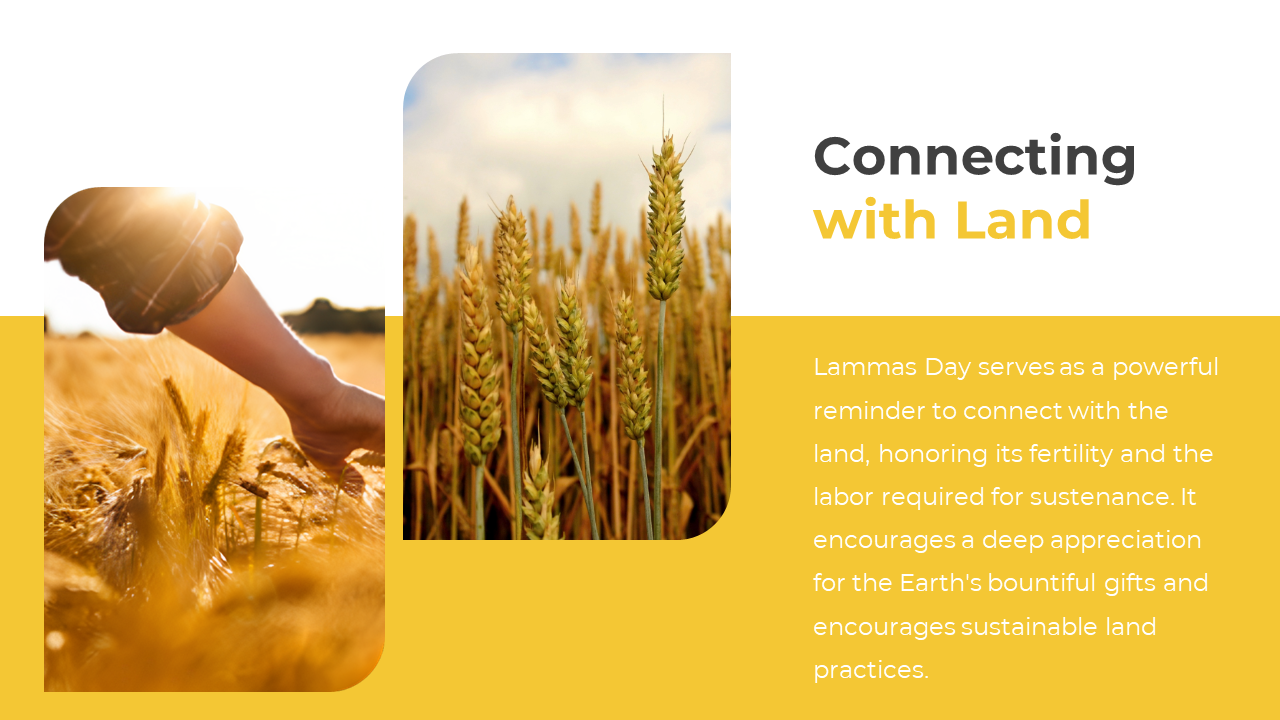 Connecting with Land

Lammas Day serves as a powerful reminder to connect with the land, honoring its fertility and the labor required for sustenance. It encourages a deep appreciation for the Earth's bountiful gifts and encourages sustainable land practices.